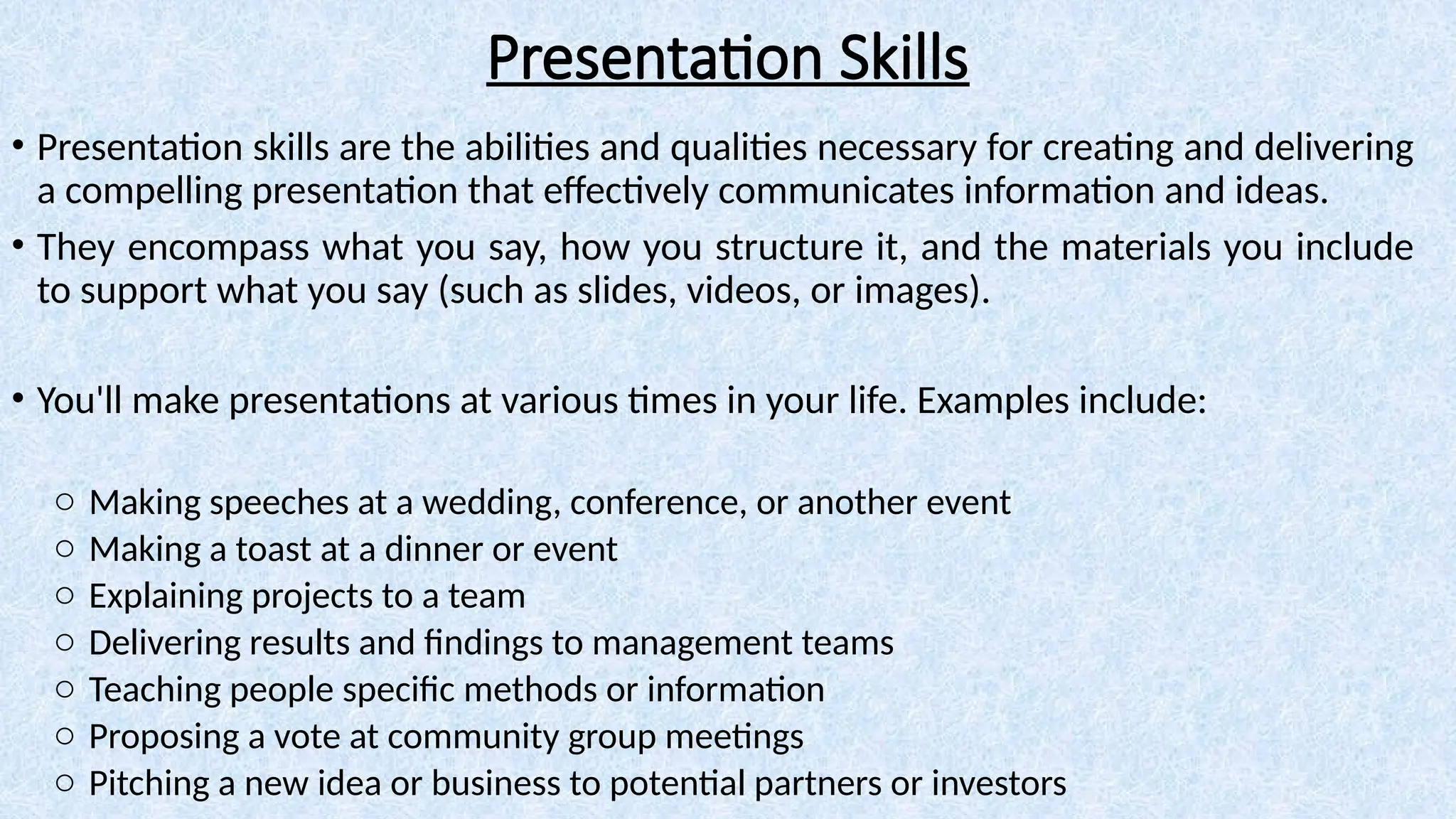 Presentation Skills

• Presentation skills are the abilities and qualities necessary for creating and delivering a compelling presentation that effectively communicates information and ideas.

• They encompass what you say, how you structure it, and the materials you include to support what you say (such as slides, videos, or images).

• You'll make presentations at various times in your life. Examples include:

○ Making speeches at a wedding, conference, or another event
○ Making a toast at a dinner or event
○ Explaining projects to a team
○ Delivering results and findings to management teams
○ Teaching people specific methods or information
○ Proposing a vote at community group meetings
○ Pitching a new idea or business to potential partners or investors